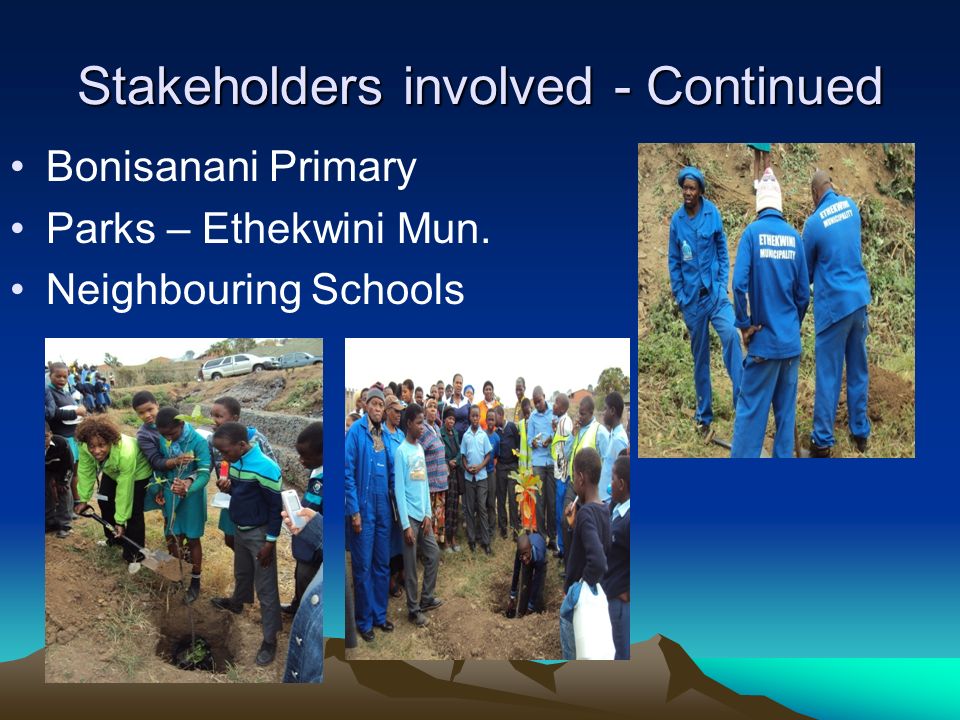 Stakeholders involved - Continued

• Bonisanani Primary
• Parks – Ethekwini Mun.
• Neighbouring Schools

ETHEKWINI MUNICIPALITY

ETHEKWINI MUNICIPALITY